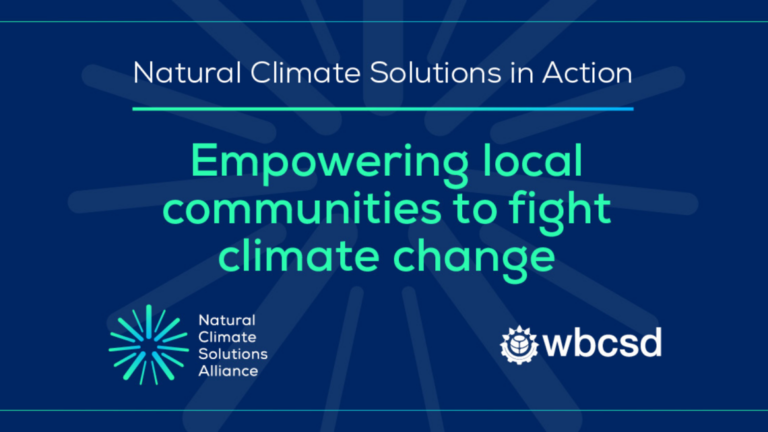 Natural Climate Solutions in Action

Empowering local communities to fight climate change

Natural Climate Solutions Alliance

wbcsd